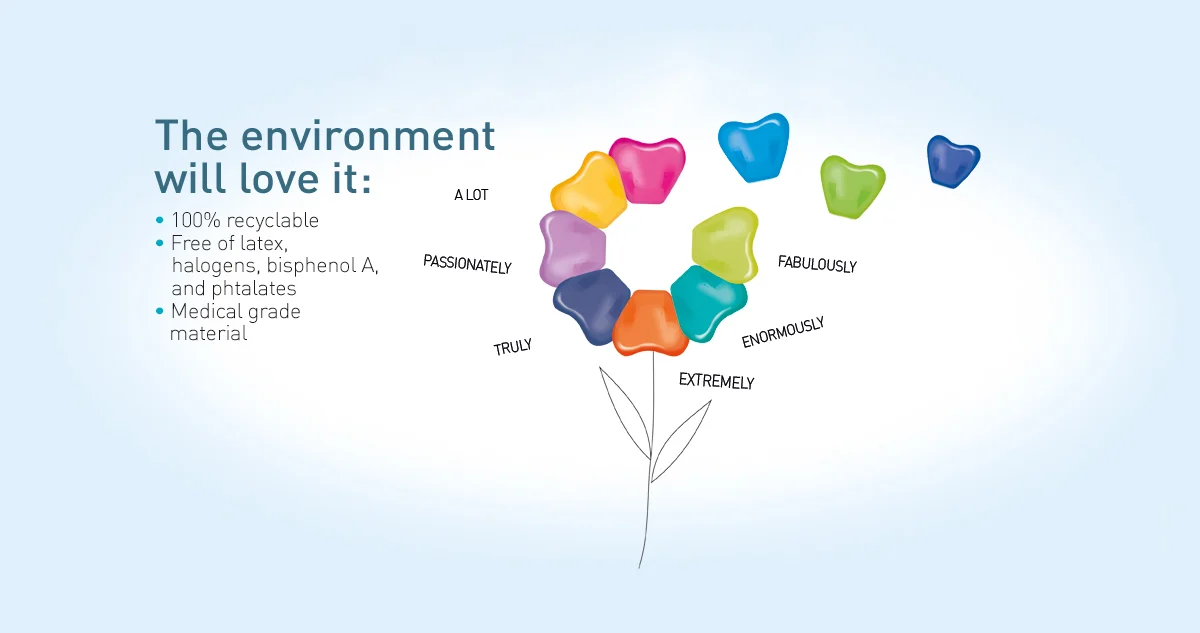 The environment will love it:

• 100% recyclable
• Free of latex, halogens, bisphenol A, and phtalates
• Medical grade material

A LOT

PASSIONATELY

TRULY

EXTREMELY

ENORMOUSLY

FABULOUSLY